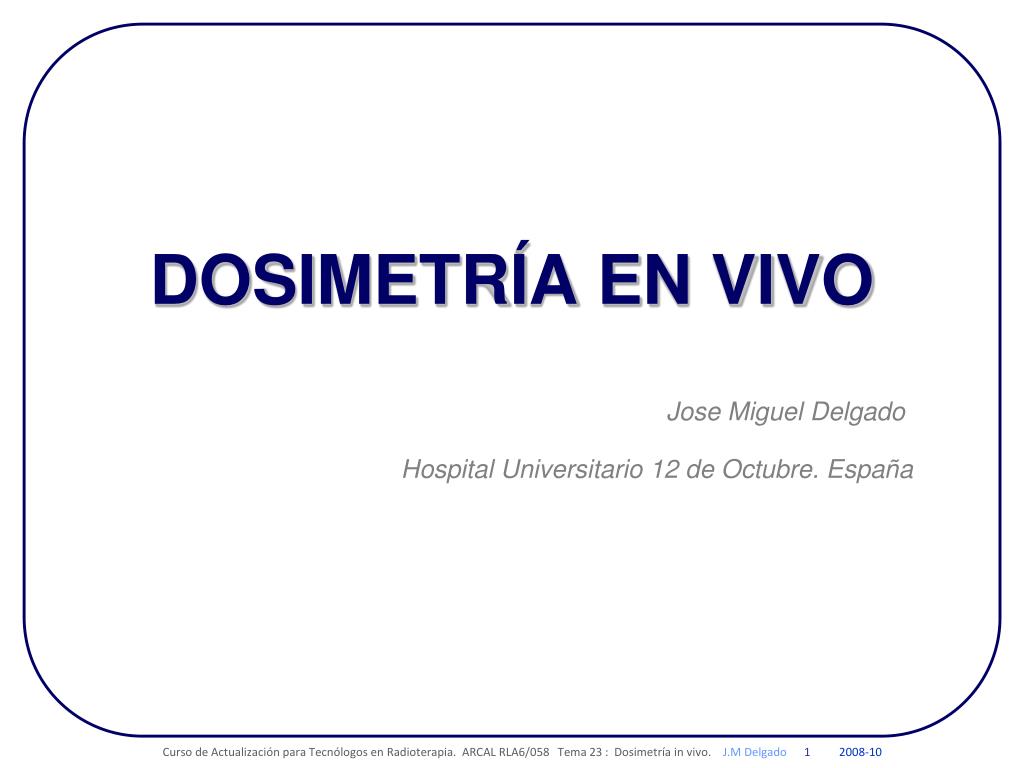 DOSIMETRÍA EN VIVO

Jose Miguel Delgado

Hospital Universitario 12 de Octubre. España

Curso de Actualización para Tecnólogos en Radioterapia. ARCAL RLA6/058 Tema 23 : Dosimetría in vivo. J.M Delgado 1 2008-10